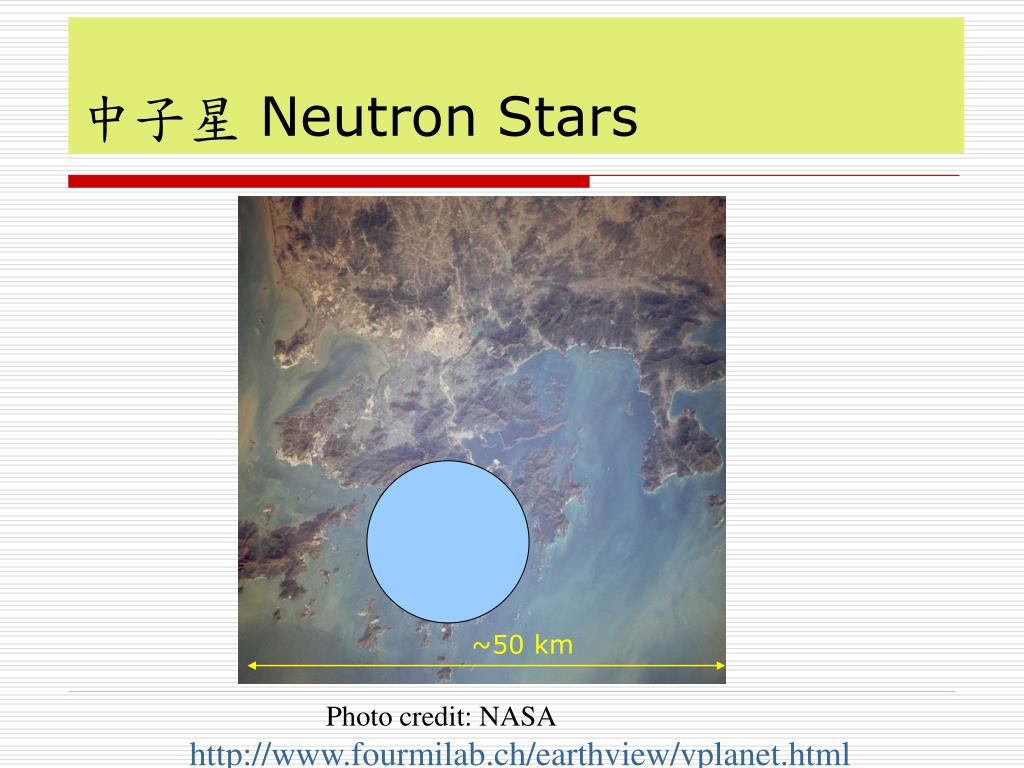 中子星 Neutron Stars

~50 km

Photo credit: NASA

http://www.fourmilab.ch/earthview/vplanet.html